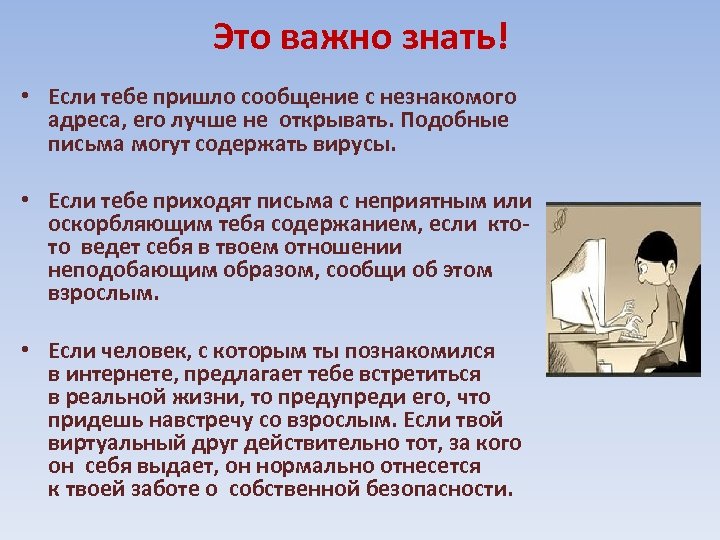 Это важно знать!

• Если тебе пришло сообщение с незнакомого адреса, его лучше не открывать. Подобные письма могут содержать вирусы.

• Если тебе приходят письма с неприятным или оскорбляющим тебя содержанием, если кто-то ведет себя в твоем отношении неподобающим образом, сообщи об этом взрослым.

• Если человек, с которым ты познакомился в интернете, предлагает тебе встретиться в реальной жизни, то предупреди его, что придешь навстречу со взрослым. Если твой виртуальный друг действительно тот, за кого он себя выдает, он нормально отнесется к твоей заботе о собственной безопасности.